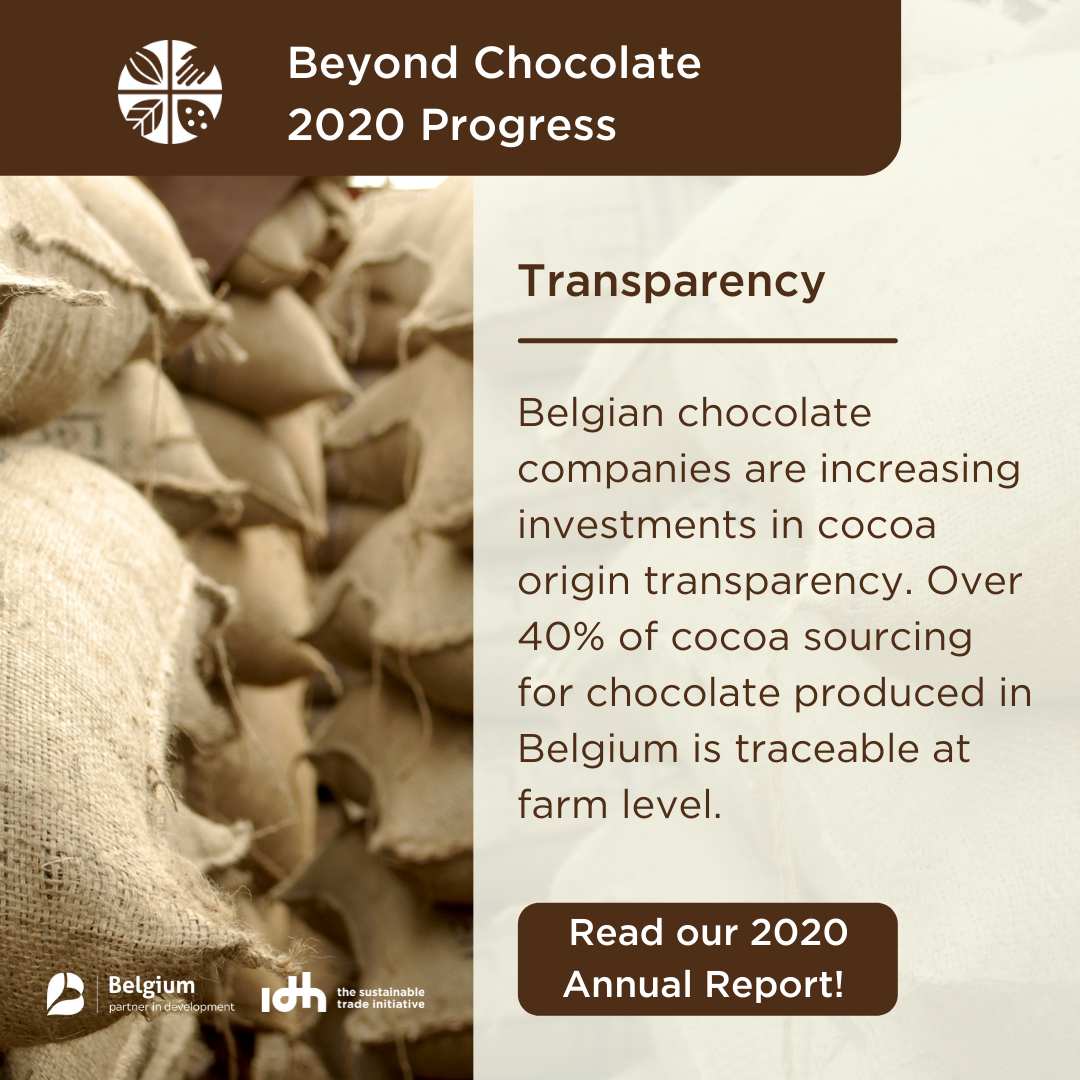 Beyond Chocolate
2020 Progress

Transparency

Belgian chocolate companies are increasing investments in cocoa origin transparency. Over 40% of cocoa sourcing for chocolate produced in Belgium is traceable at farm level.

Read our 2020 Annual Report!

Belgium
partner in development

idh the sustainable trade initiative